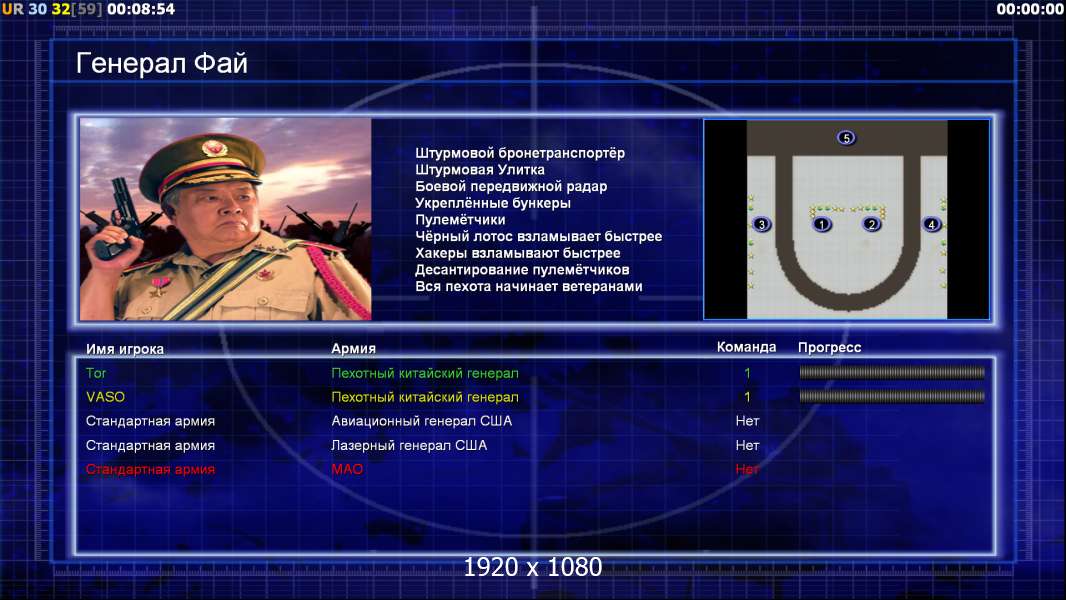 UR 30 32[59] 00:08:54

00:00:00

Генерал Фай

Штурмовой бронетранспортёр
Штурмовая Улитка
Боевой передвижной радар
Укреплённые бункеры
Пулемётчики
Чёрный лотос взламывает быстрее
Хакеры взламывают быстрее
Десантирование пулемётчиков
Вся пехота начинает ветеранами

5
3
1
2
4

| Имя игрока | Армия | Команда | Прогресс |
|---|---|---|---|
| Tor | Пехотный китайский генерал | 1 | |
| VASO | Пехотный китайский генерал | 1 | |
| Стандартная армия | Авиационный генерал США | Нет | |
| Стандартная армия | Лазерный генерал США | Нет | |
| Стандартная армия | МАО | Нет | |

1920 x 1080